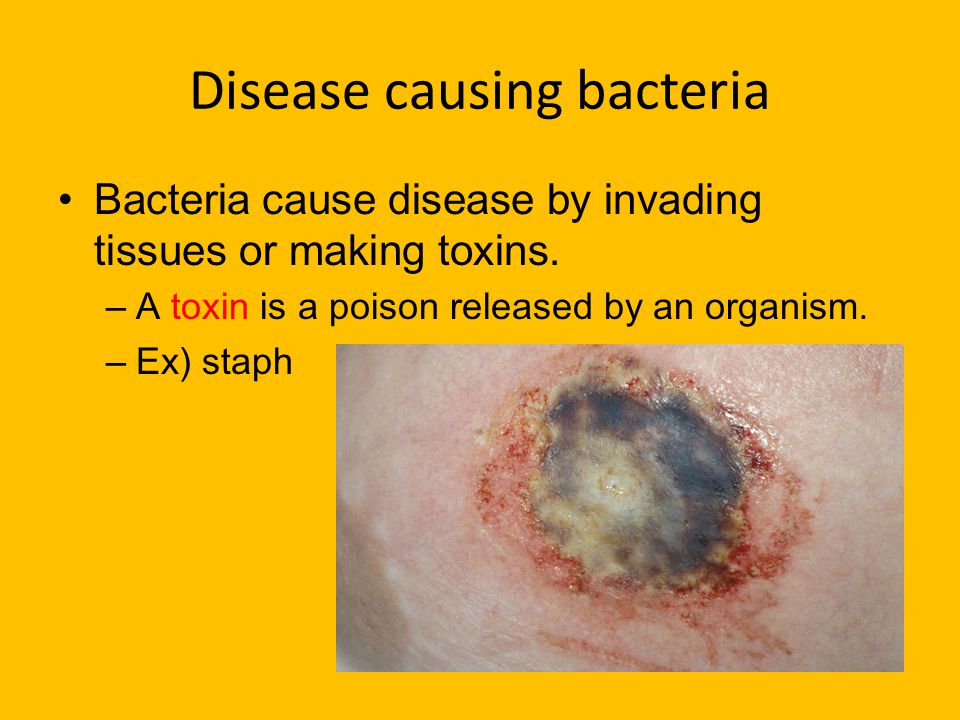 Disease causing bacteria

• Bacteria cause disease by invading tissues or making toxins.

– A toxin is a poison released by an organism.

– Ex) staph